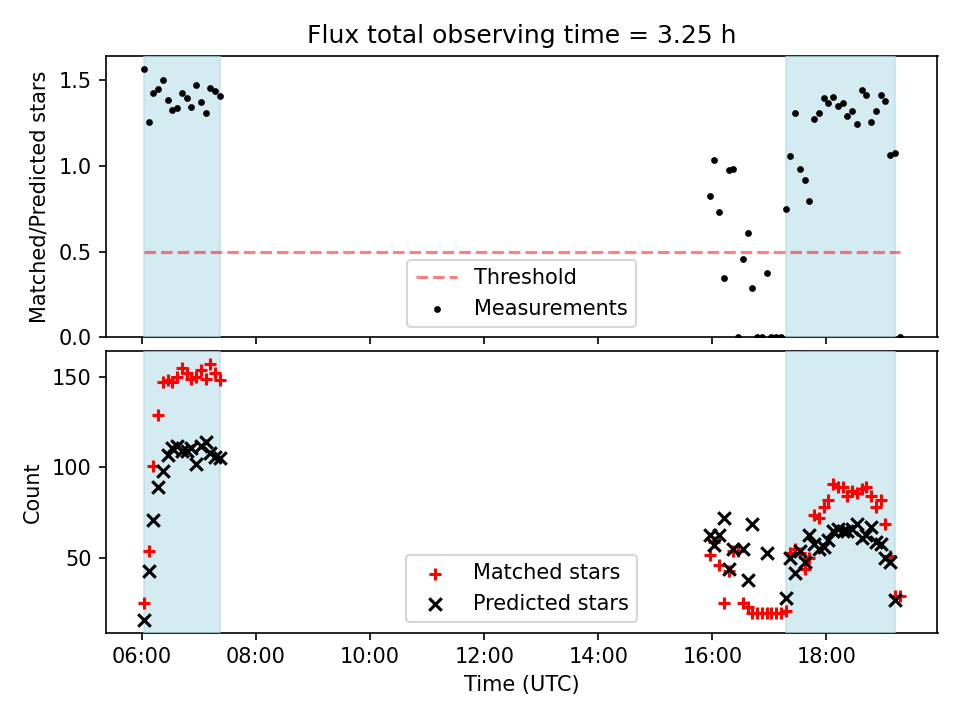 Flux total observing time = 3.25 h

Matched/Predicted stars

1.5
1.0
0.5
0.0

Threshold
Measurements

Count

150
100
50

Matched stars
Predicted stars

06:00
08:00
10:00
12:00
14:00
16:00
18:00

Time (UTC)